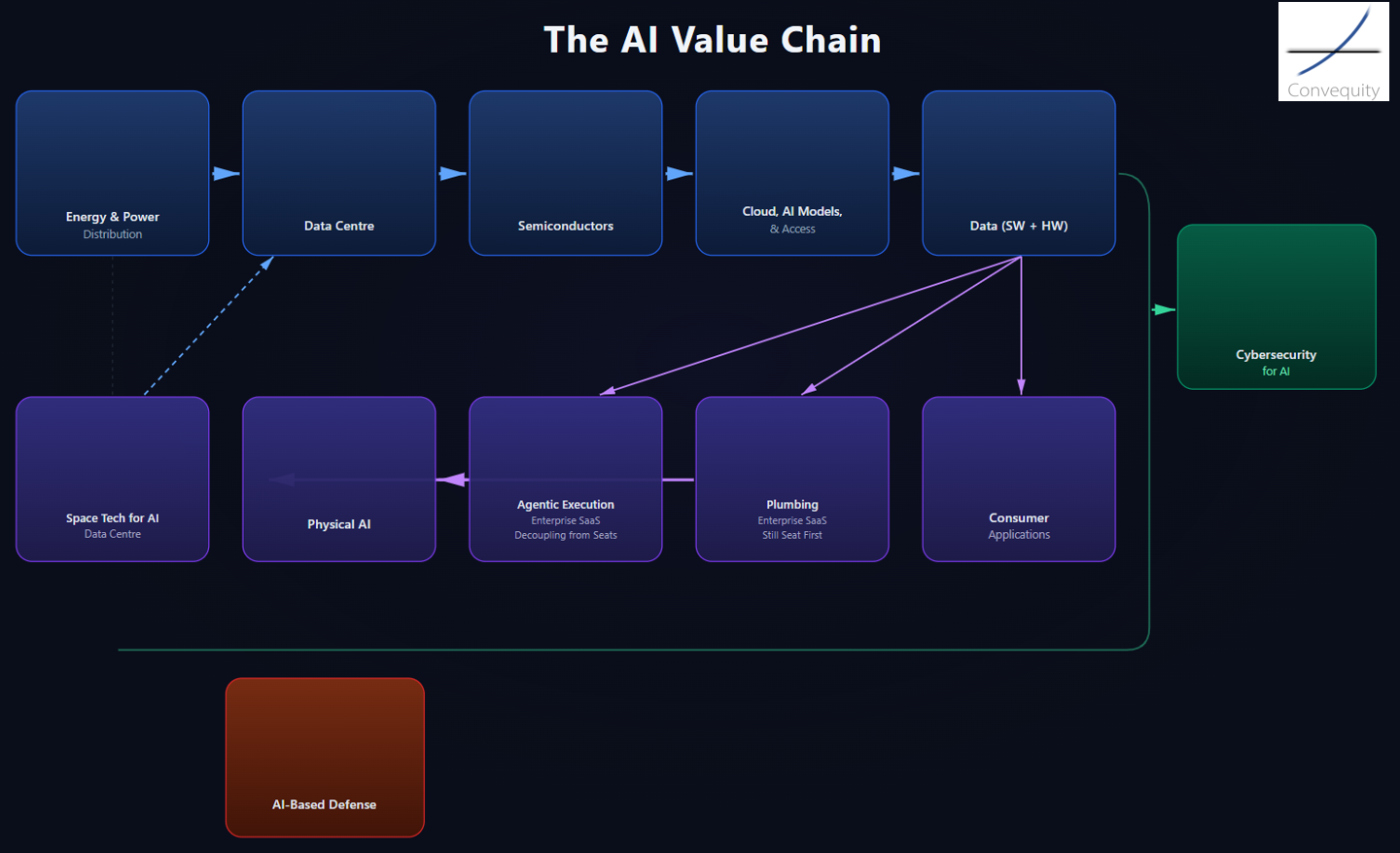 The AI Value Chain

Convequity

Energy & Power
Distribution

Data Centre

Semiconductors

Cloud, AI Models,
& Access

Data (SW + HW)

Cybersecurity
for AI

Space Tech for AI
Data Centre

Physical AI

Agentic Execution
Enterprise SaaS
Decoupling from Seats

Plumbing
Enterprise SaaS
Still Seat First

Consumer
Applications

AI-Based Defense